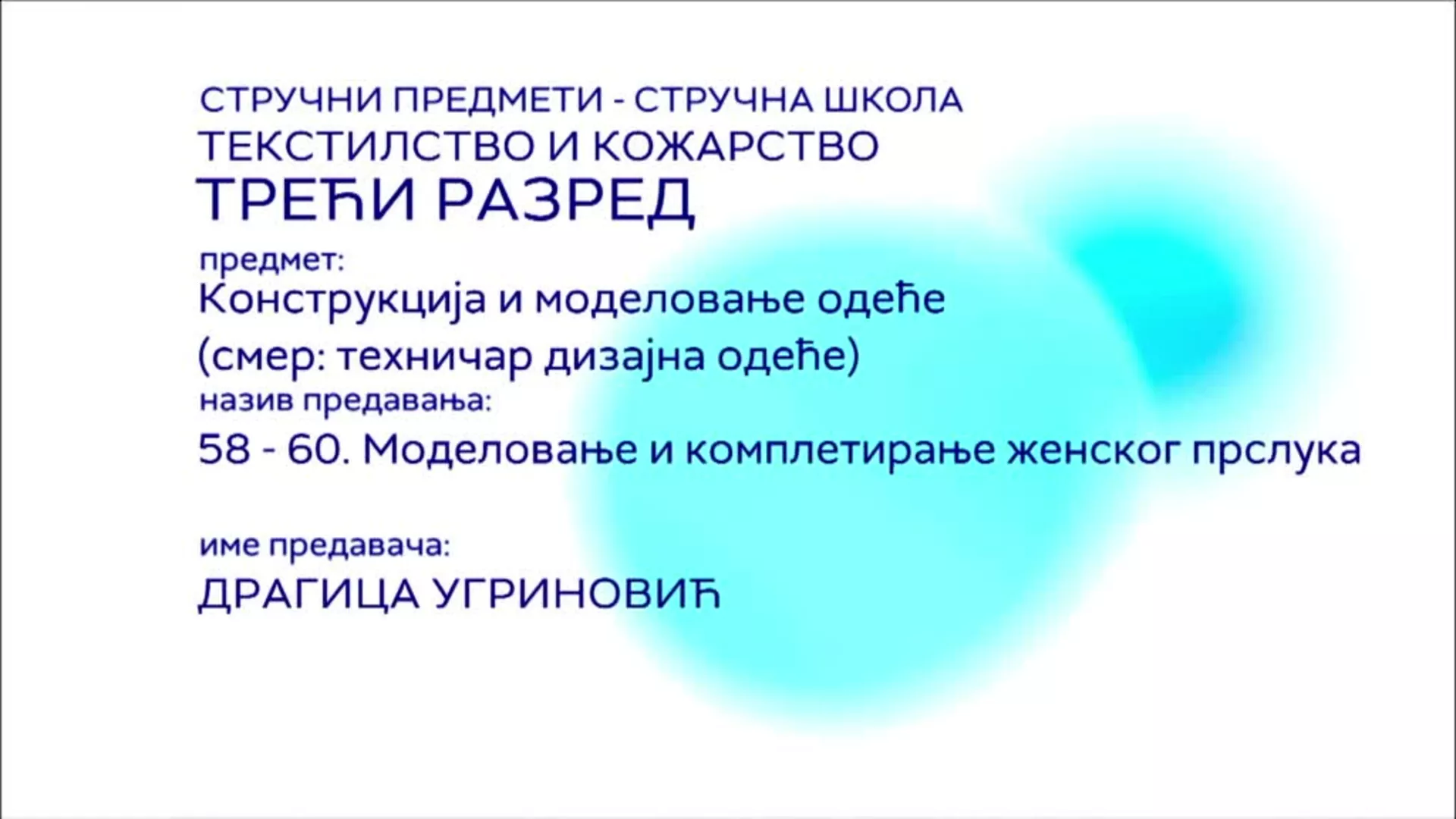 СТРУЧНИ ПРЕДМЕТИ - СТРУЧНА ШКОЛА
ТЕКСТИЛСТВО И КОЖАРСТВО
ТРЕЋИ РАЗРЕД

предмет:
Конструкција и моделовање одеће
(смер: техничар дизајна одеће)

назив предавања:
58 - 60. Моделовање и комплетирање женског прслука

име предавача:
ДРАГИЦА УГРИНОВИЋ